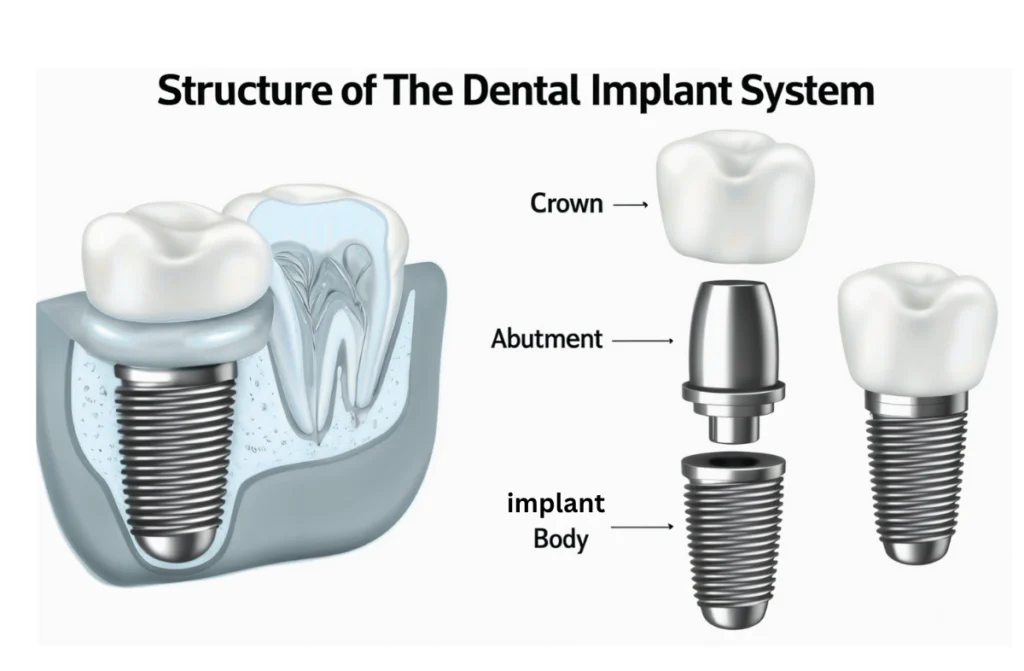 Structure of The Dental Implant System

Crown

Abutment

implant
Body